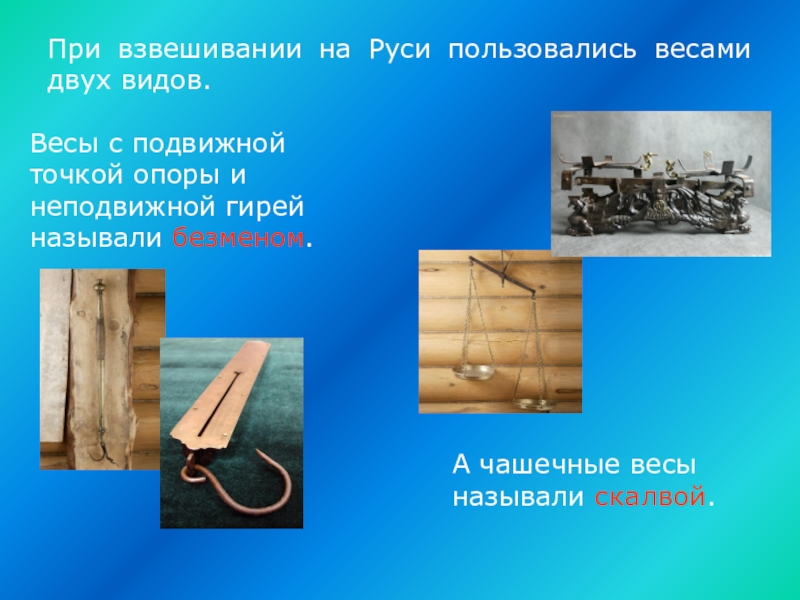 При взвешивании на Руси пользовались весами двух видов.

Весы с подвижной точкой опоры и неподвижной гирей называли безменом.

А чашечные весы называли скалвой.